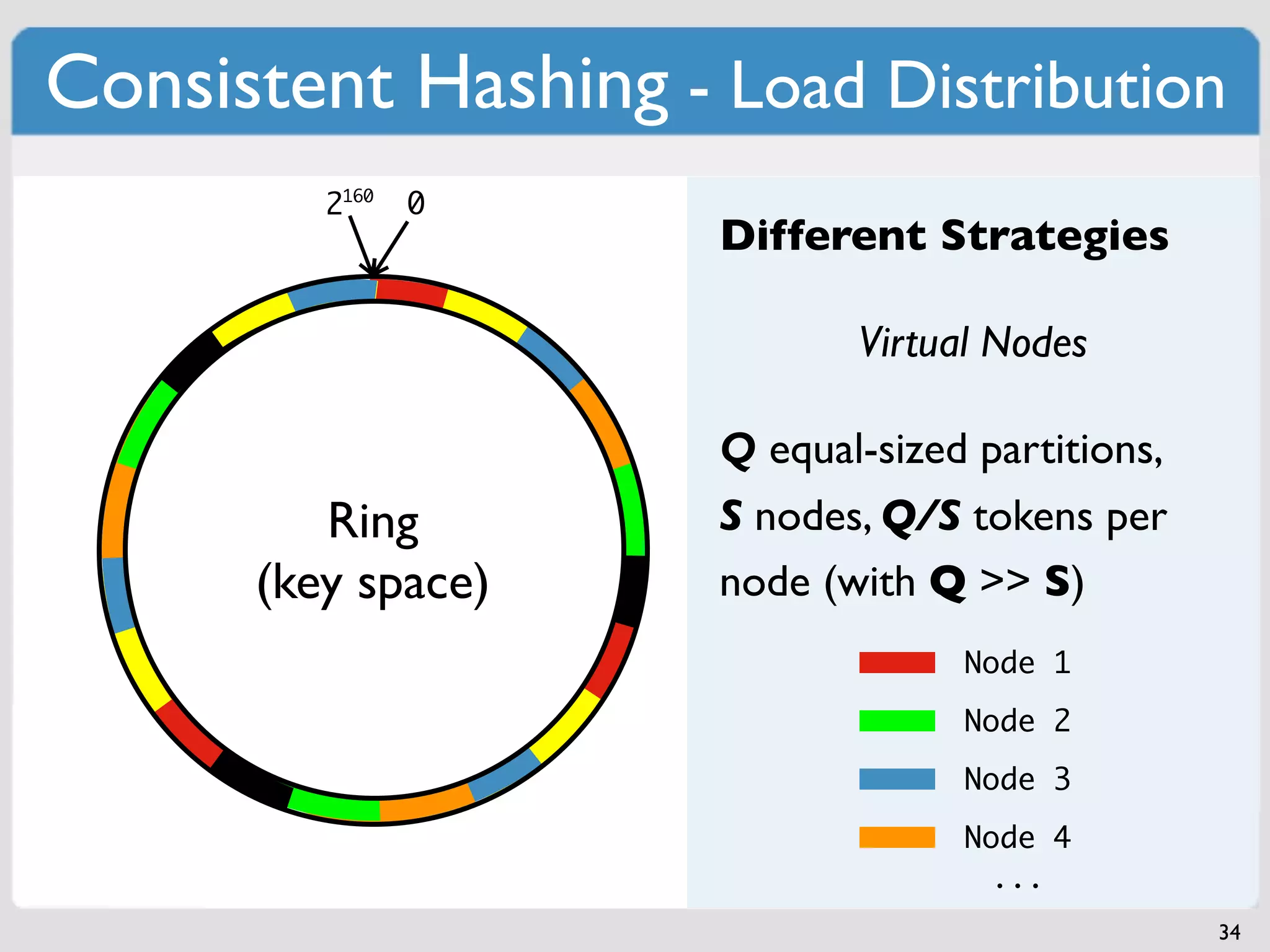 Consistent Hashing - Load Distribution

$2^{160}$ 0

Ring
(key space)

Different Strategies

Virtual Nodes

Q equal-sized partitions, S nodes, Q/S tokens per node (with Q >> S)

Node 1
Node 2
Node 3
Node 4
...

34